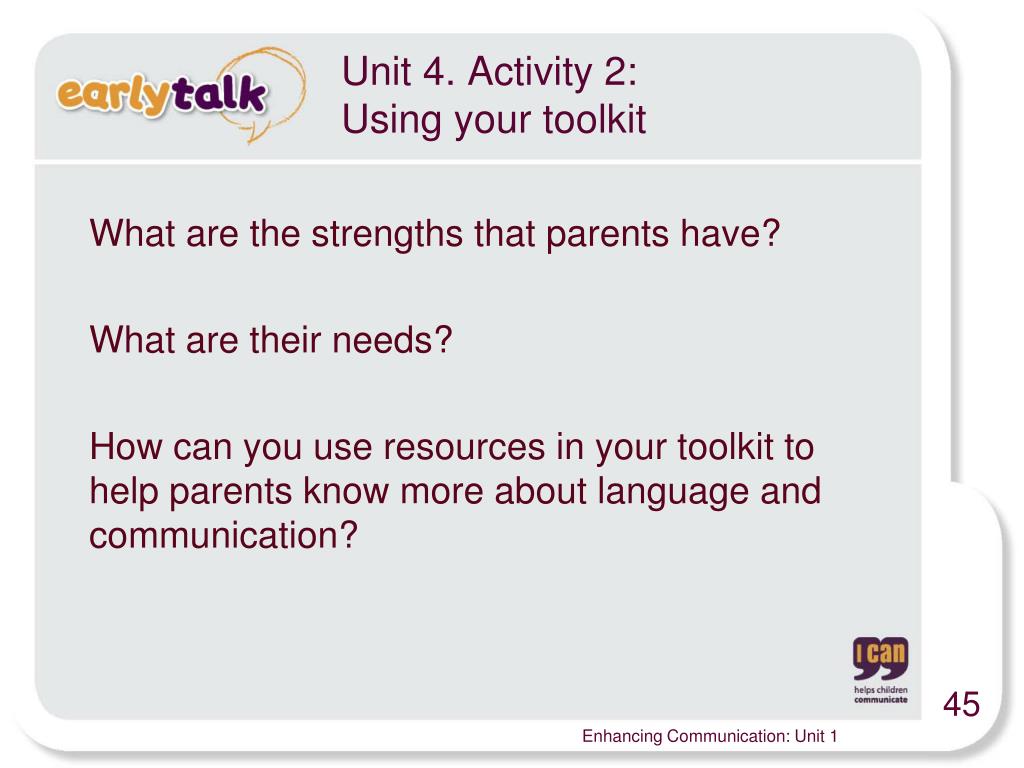 earlytalk

Unit 4. Activity 2:
Using your toolkit

What are the strengths that parents have?

What are their needs?

How can you use resources in your toolkit to help parents know more about language and communication?

I can
helps children communicate

45

Enhancing Communication: Unit 1